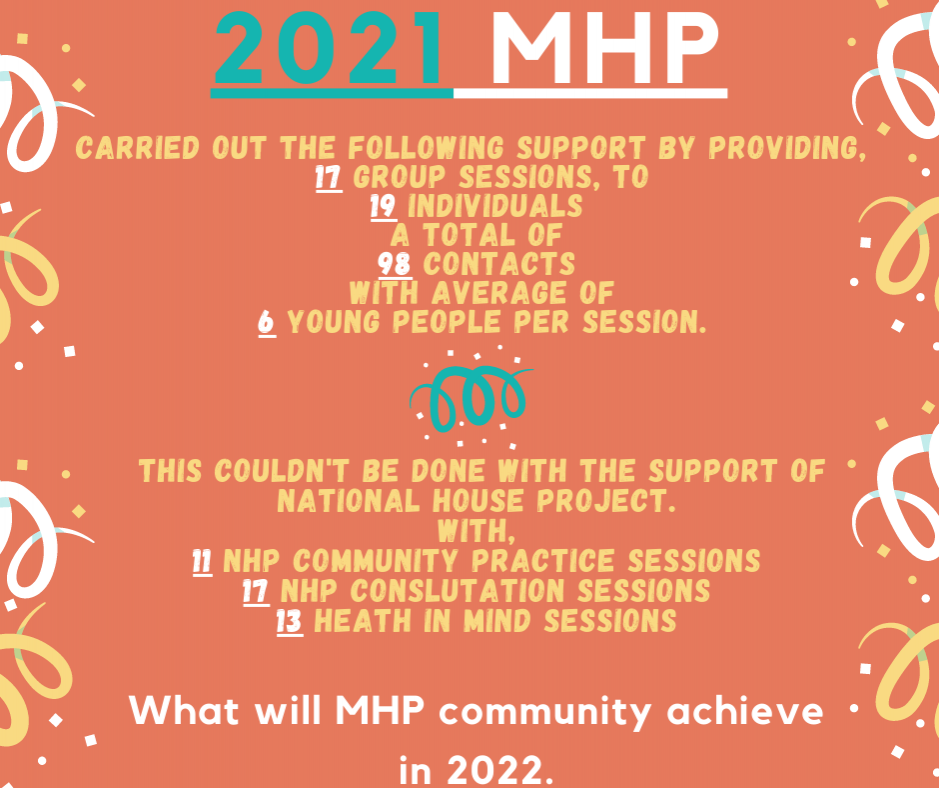 2021 MHP

CARRIED OUT THE FOLLOWING SUPPORT BY PROVIDING,
17 GROUP SESSIONS, TO
19 INDIVIDUALS
A TOTAL OF
98 CONTACTS
WITH AVERAGE OF
6 YOUNG PEOPLE PER SESSION.

THIS COULDN'T BE DONE WITH THE SUPPORT OF
NATIONAL HOUSE PROJECT.
WITH,
11 NHP COMMUNITY PRACTICE SESSIONS
17 NHP CONSLUTATION SESSIONS
13 HEATH IN MIND SESSIONS

What will MHP community achieve in 2022.